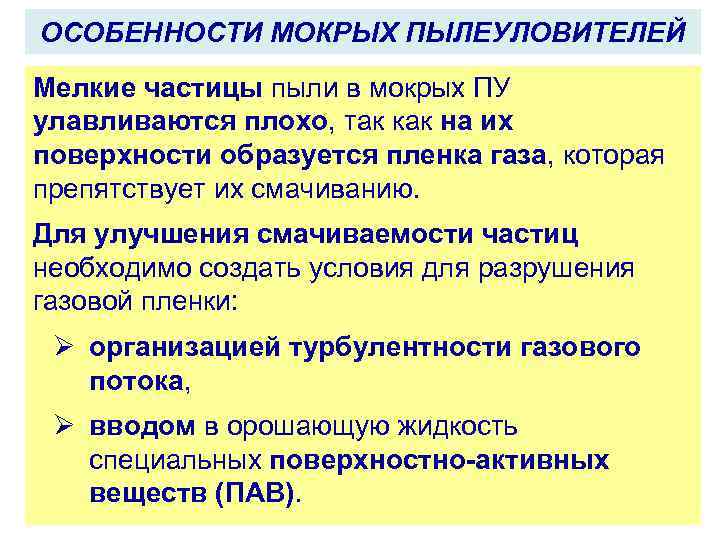 ОСОБЕННОСТИ МОКРЫХ ПЫЛЕУЛОВИТЕЛЕЙ

Мелкие частицы пыли в мокрых ПУ улавливаются плохо, так как на их поверхности образуется пленка газа, которая препятствует их смачиванию.

Для улучшения смачиваемости частиц необходимо создать условия для разрушения газовой пленки:

➢ организацией турбулентности газового потока,

➢ вводом в орошающую жидкость специальных поверхностно-активных веществ (ПАВ).